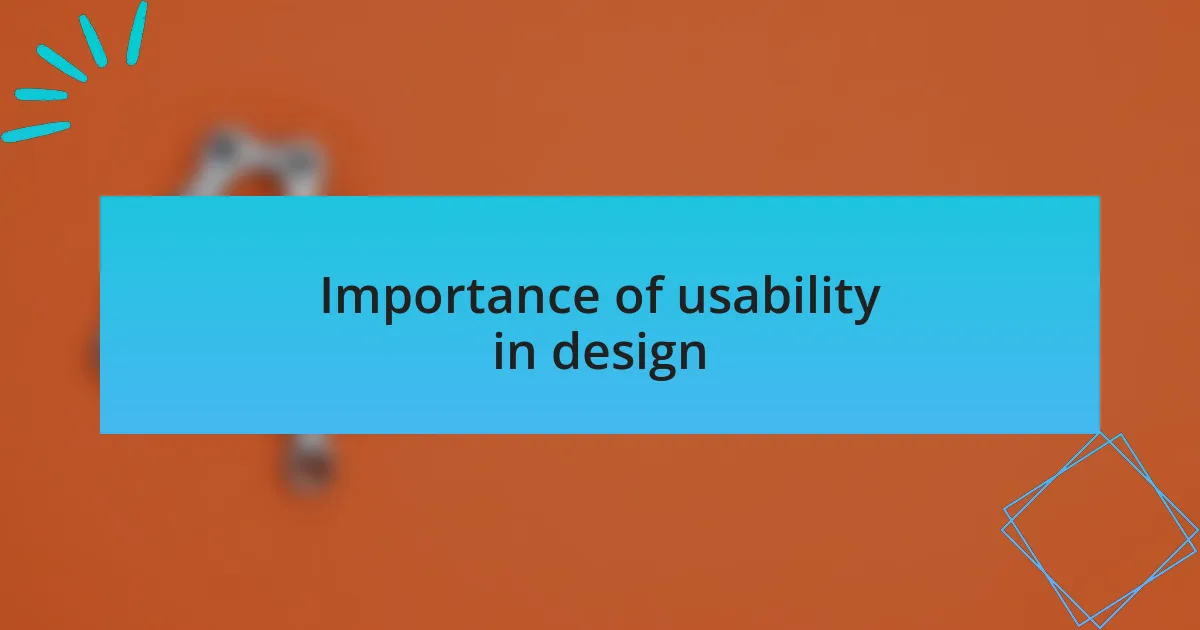 Importance of usability in design